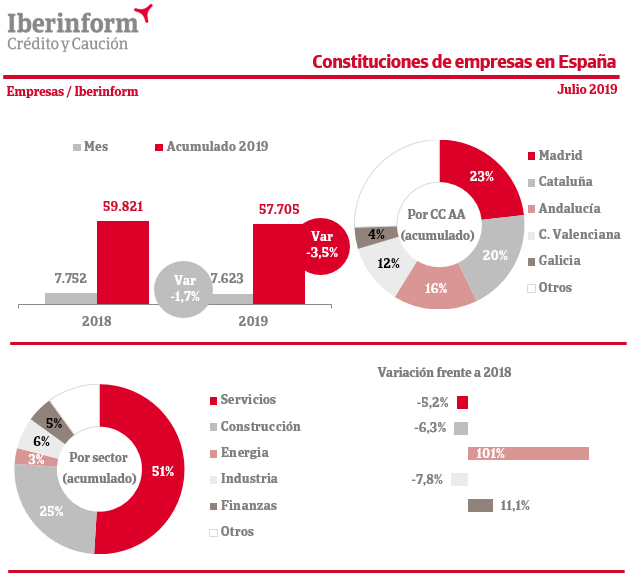 Iberinform
Crédito y Caución

Constituciones de empresas en España

Empresas / Iberinform

Julio 2019

Mes
Acumulado 2019

59.821
7.752
2018

Var
-1,7%

57.705
7.623
2019

Var
-3,5%

Por CC AA
(acumulado)

23%
20%
16%
12%
4%

Madrid
Cataluña
Andalucía
C. Valenciana
Galicia
Otros

Por sector
(acumulado)

51%
25%
3%
6%
5%

Servicios
Construcción
Energia
Industria
Finanzas
Otros

Variación frente a 2018

-5,2%
-6,3%
101%
-7,8%
11,1%